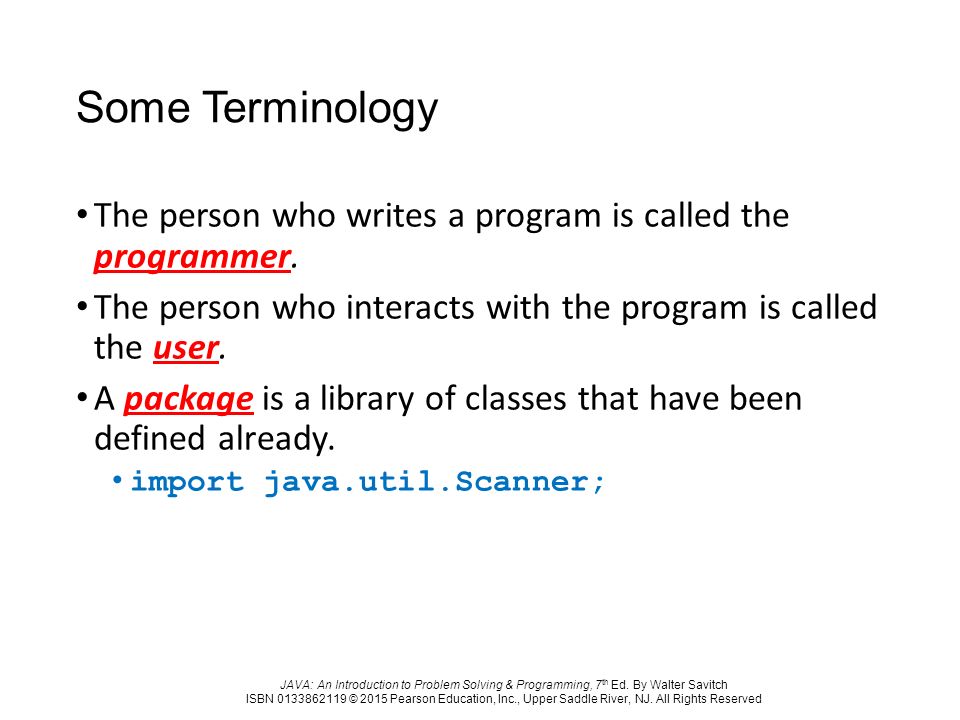 Some Terminology

• The person who writes a program is called the programmer.

• The person who interacts with the program is called the user.

• A package is a library of classes that have been defined already.

• import java.util.Scanner;

JAVA: An Introduction to Problem Solving & Programming, 7th Ed. By Walter Savitch
ISBN 0133862119 © 2015 Pearson Education, Inc., Upper Saddle River, NJ. All Rights Reserved